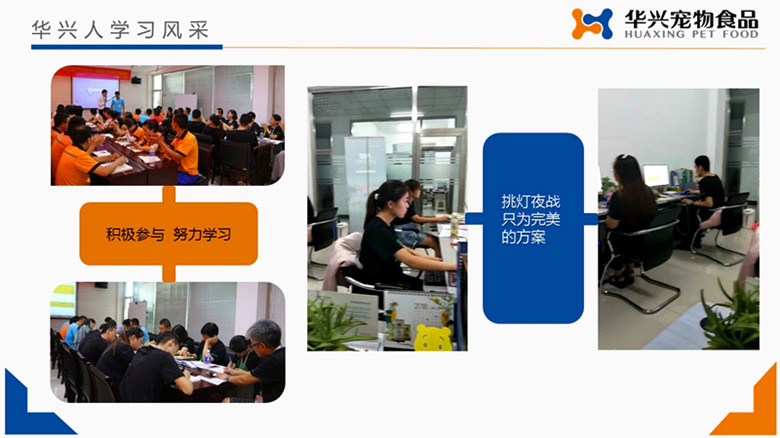 华兴人学习风采

华兴宠物食品
HUAXING PET FOOD

积极参与 努力学习

挑灯夜战
只为完美
的方案